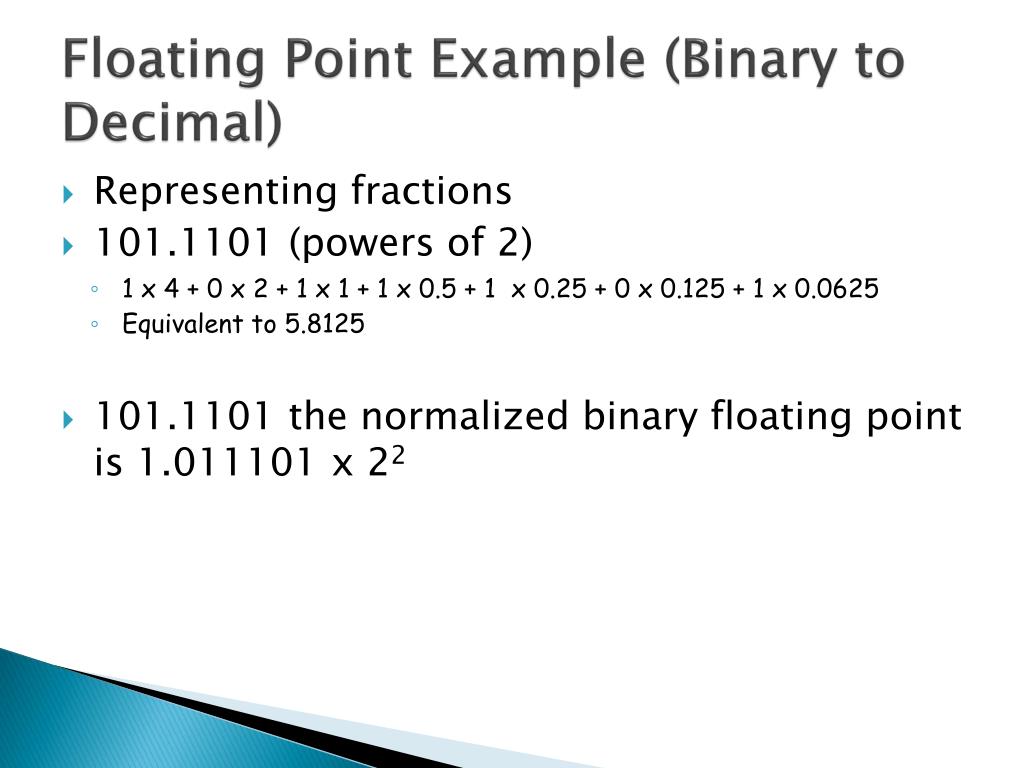 Floating Point Example (Binary to Decimal)

Representing fractions

101.1101 (powers of 2)

1 x 4 + 0 x 2 + 1 x 1 + 1 x 0.5 + 1 x 0.25 + 0 x 0.125 + 1 x 0.0625

Equivalent to 5.8125

101.1101 the normalized binary floating point is 1.011101 x $2^2$